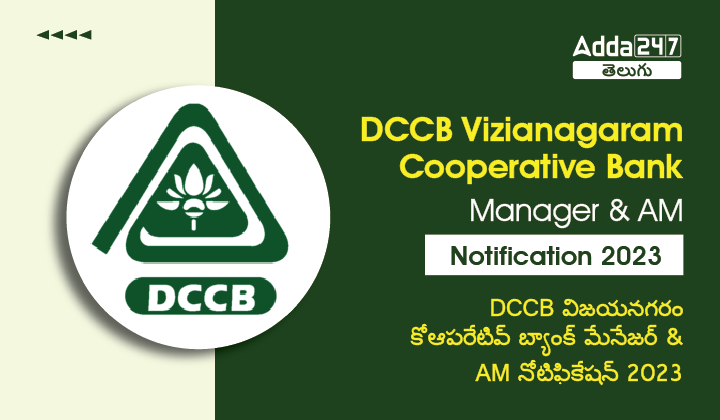 Adda247
తెలుగు

DCCB

DCCB Vizianagaram Cooperative Bank
Manager & AM
Notification 2023

DCCB విజయనగరం కోఆపరేటివ్ బ్యాంక్ మేనేజర్ & AM నోటిఫికేషన్ 2023